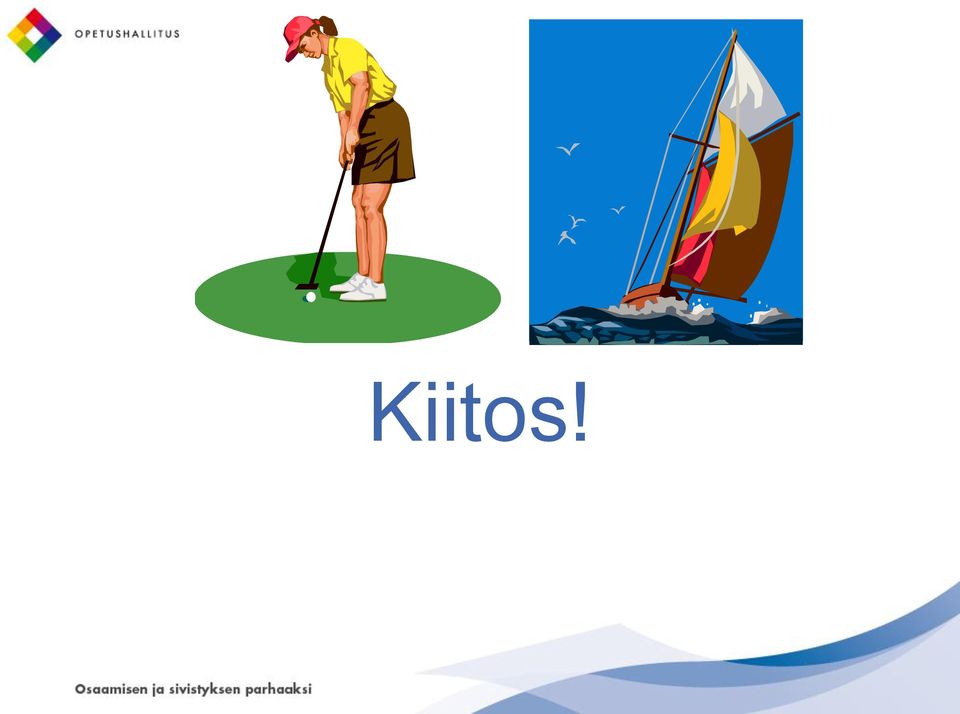 OPETUSHALLITUS

Kiitos!

Osaamisen ja sivistyksen parhaaksi